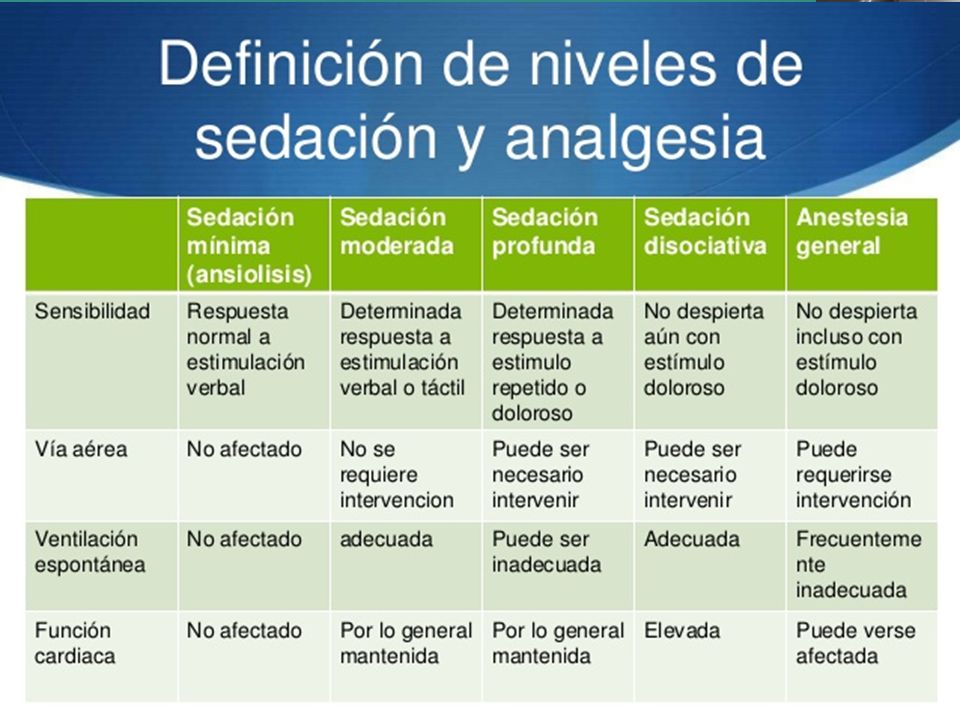 Definición de niveles de sedación y analgesia

| | Sedación mínima (ansiolisis) | Sedación moderada | Sedación profunda | Sedación disociativa | Anestesia general |
|---|---|---|---|---|---|
| Sensibilidad | Respuesta normal a estimulación verbal | Determinada respuesta a estimulación verbal o táctil | Determinada respuesta a estimulo repetido o doloroso | No despierta aún con estímulo doloroso | No despierta incluso con estímulo doloroso |
| Vía aérea | No afectado | No se requiere intervencion | Puede ser necesario intervenir | Puede ser necesario intervenir | Puede requerirse intervención |
| Ventilación espontánea | No afectado | adecuada | Puede ser inadecuada | Adecuada | Frecuentemente inadecuada |
| Función cardiaca | No afectado | Por lo general mantenida | Por lo general mantenida | Elevada | Puede verse afectada |